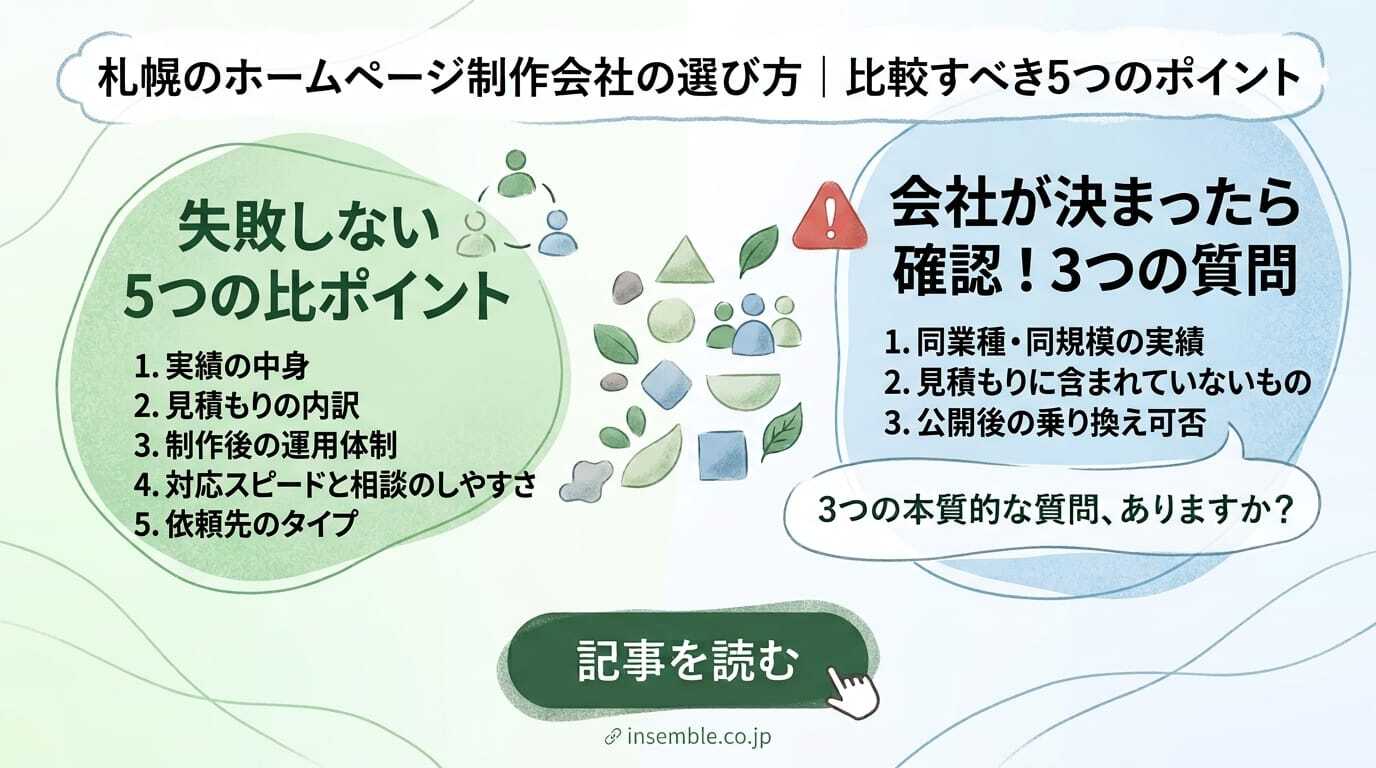 札幌のホームページ制作会社の選び方｜比較すべき5つのポイント

失敗しない
5つの比ポイント

1. 実績の中身
2. 見積もりの内訳
3. 制作後の運用体制
4. 対応スピードと相談のしやすさ
5. 依頼先のタイプ

会社が決まったら
確認！3つの質問

1. 同業種・同規模の実績
2. 見積もりに含まれていないもの
3. 公開後の乗り換え可否

3つの本質的な質問、ありますか？

記事を読む

insemble.co.jp